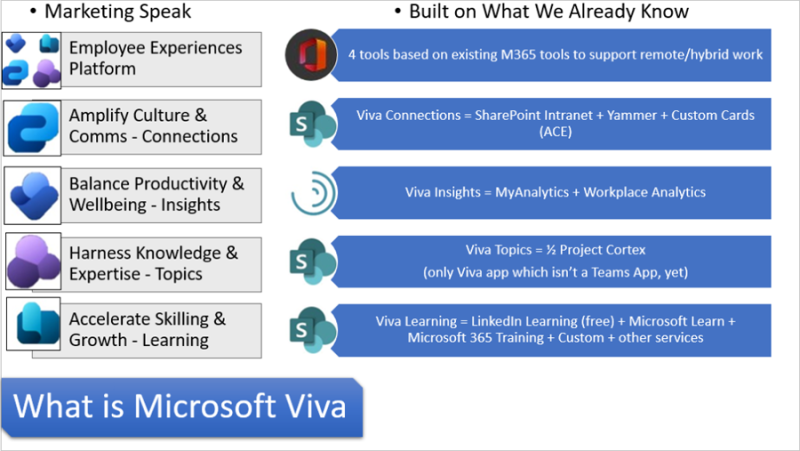 • Marketing Speak

Employee Experiences Platform

Amplify Culture & Comms - Connections

Balance Productivity & Wellbeing - Insights

Harness Knowledge & Expertise - Topics

Accelerate Skilling & Growth - Learning

• Built on What We Already Know

4 tools based on existing M365 tools to support remote/hybrid work

S

Viva Connections = SharePoint Intranet + Yammer + Custom Cards (ACE)

Viva Insights = MyAnalytics + Workplace Analytics

S

Viva Topics = ½ Project Cortex
(only Viva app which isn't a Teams App, yet)

S

Viva Learning = LinkedIn Learning (free) + Microsoft Learn + Microsoft 365 Training + Custom + other services

What is Microsoft Viva